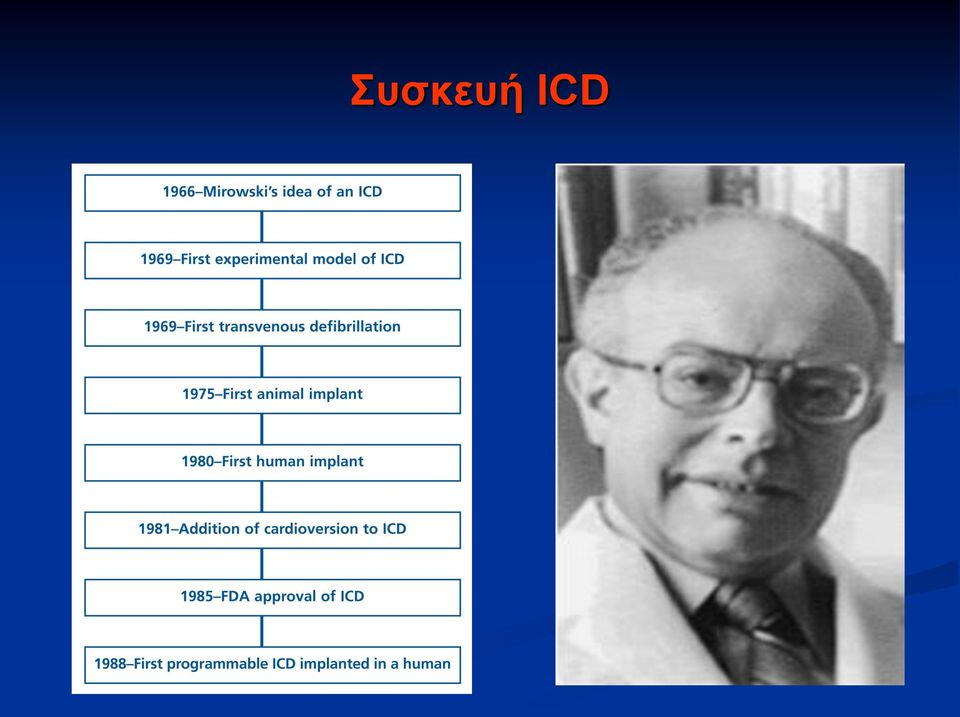 Συσκευή ICD

1966–Mirowski's idea of an ICD

1969–First experimental model of ICD

1969–First transvenous defibrillation

1975–First animal implant

1980–First human implant

1981–Addition of cardioversion to ICD

1985–FDA approval of ICD

1988–First programmable ICD implanted in a human